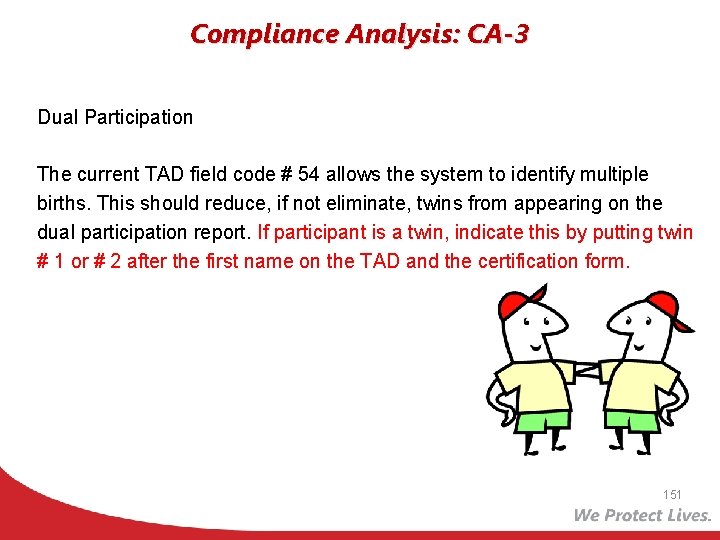 Compliance Analysis: CA-3

Dual Participation

The current TAD field code # 54 allows the system to identify multiple births. This should reduce, if not eliminate, twins from appearing on the dual participation report. If participant is a twin, indicate this by putting twin # 1 or # 2 after the first name on the TAD and the certification form.

151

We Protect Lives.